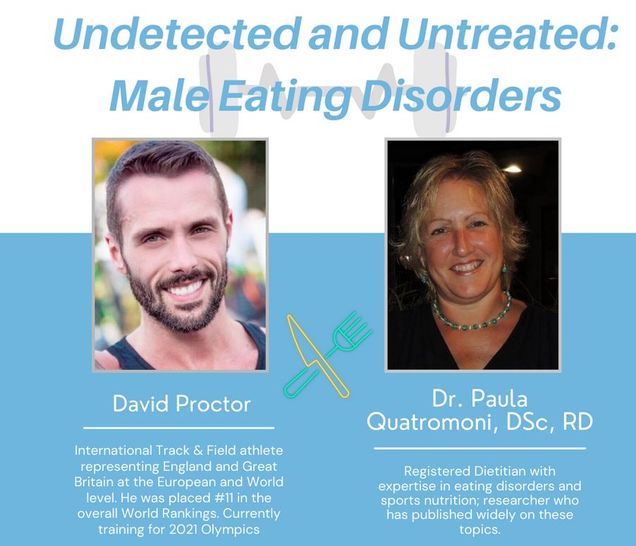 Undetected and Untreated: Male Eating Disorders

David Proctor

International Track & Field athlete representing England and Great Britain at the European and World level. He was placed #11 in the overall World Rankings. Currently training for 2021 Olympics

Dr. Paula Quatromoni, DSc, RD

Registered Dietitian with expertise in eating disorders and sports nutrition; researcher who has published widely on these topics.